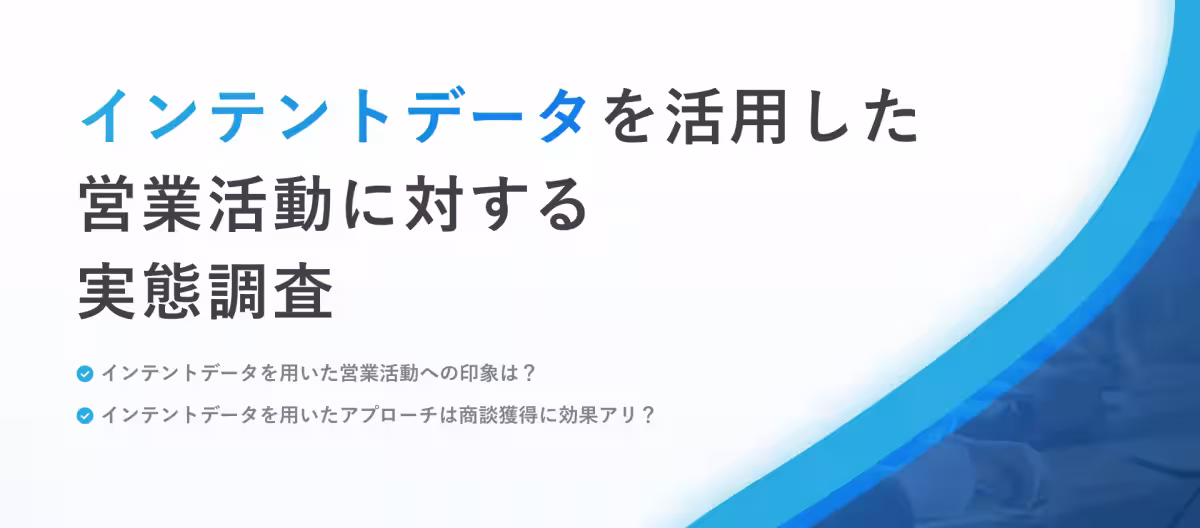 インテントデータを活用した
営業活動に対する
実態調査

インテントデータを用いた営業活動への印象は？

インテントデータを用いたアプローチは商談獲得に効果アリ？